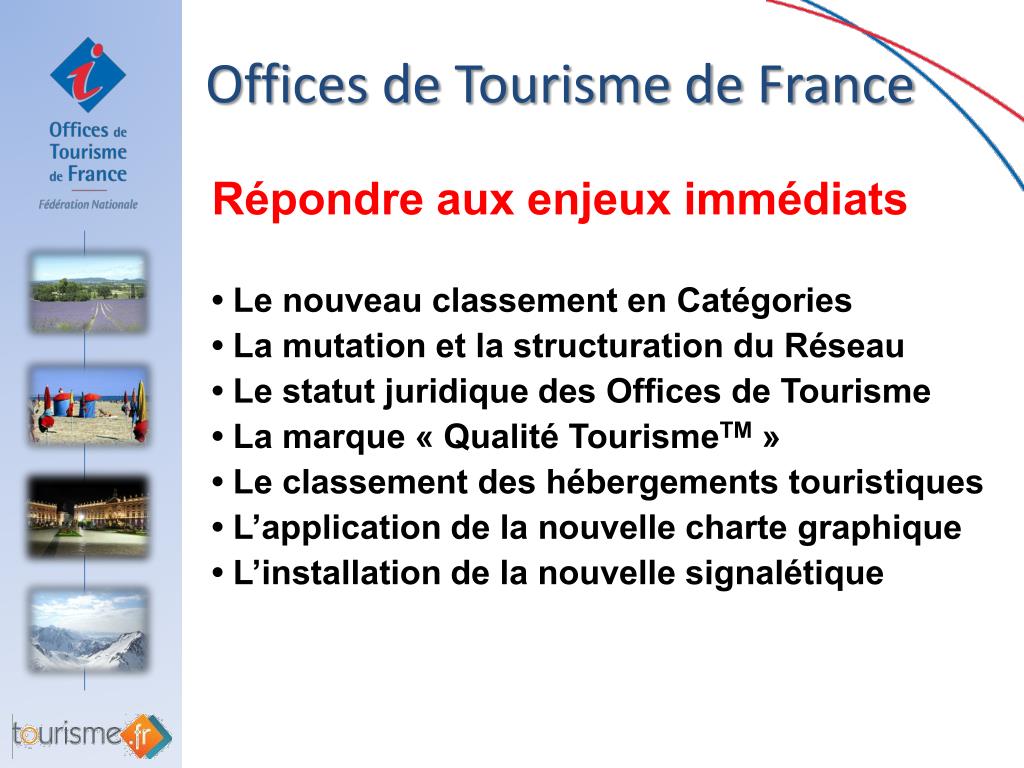 i
Offices de Tourisme de France
Fédération Nationale

Offices de Tourisme de France

Répondre aux enjeux immédiats

• Le nouveau classement en Catégories
• La mutation et la structuration du Réseau
• Le statut juridique des Offices de Tourisme
• La marque « Qualité Tourisme$^{TM}$ »
• Le classement des hébergements touristiques
• L'application de la nouvelle charte graphique
• L'installation de la nouvelle signalétique

tourisme.fr